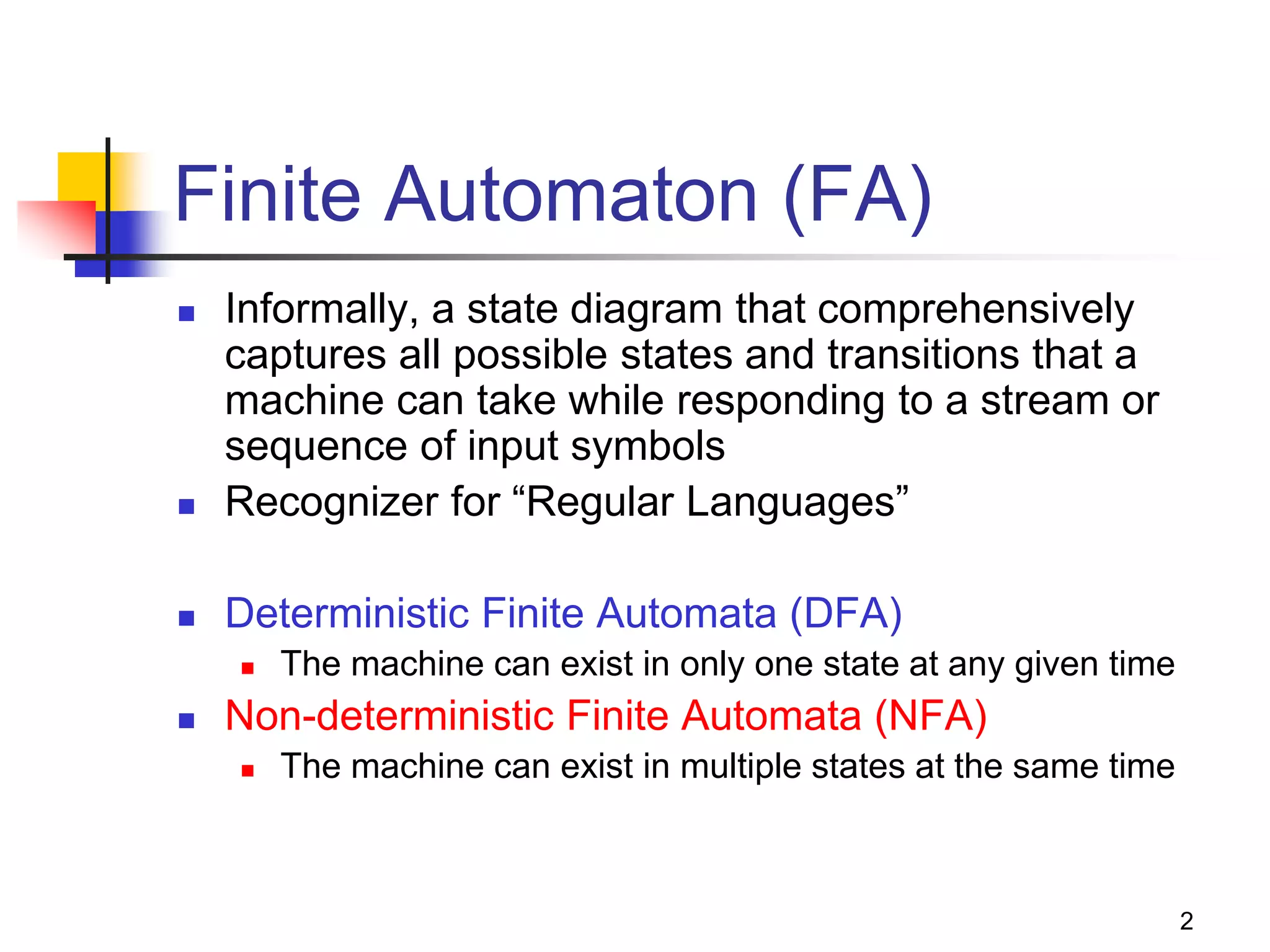 Finite Automaton (FA)

- Informally, a state diagram that comprehensively captures all possible states and transitions that a machine can take while responding to a stream or sequence of input symbols
- Recognizer for “Regular Languages”

- Deterministic Finite Automata (DFA)
  - The machine can exist in only one state at any given time
- Non-deterministic Finite Automata (NFA)
  - The machine can exist in multiple states at the same time

2